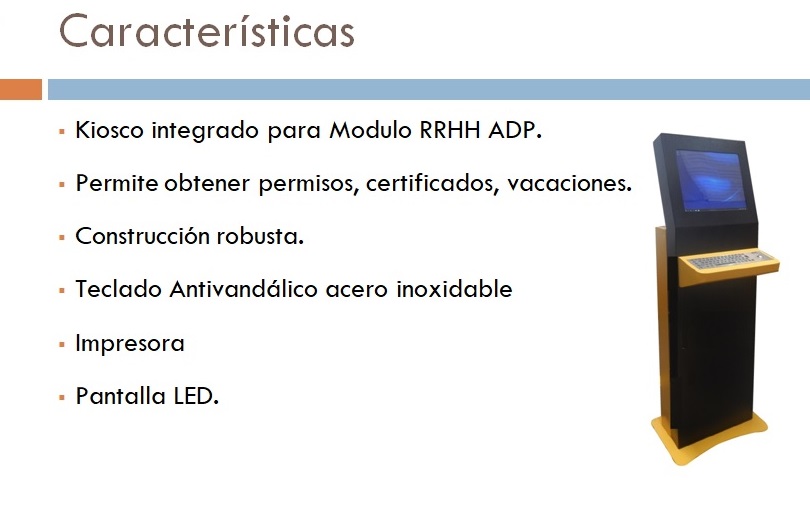 Características

- Kiosco integrado para Modulo RRHH ADP.
- Permite obtener permisos, certificados, vacaciones.
- Construcción robusta.
- Teclado Antivandálico acero inoxidable
- Impresora
- Pantalla LED.